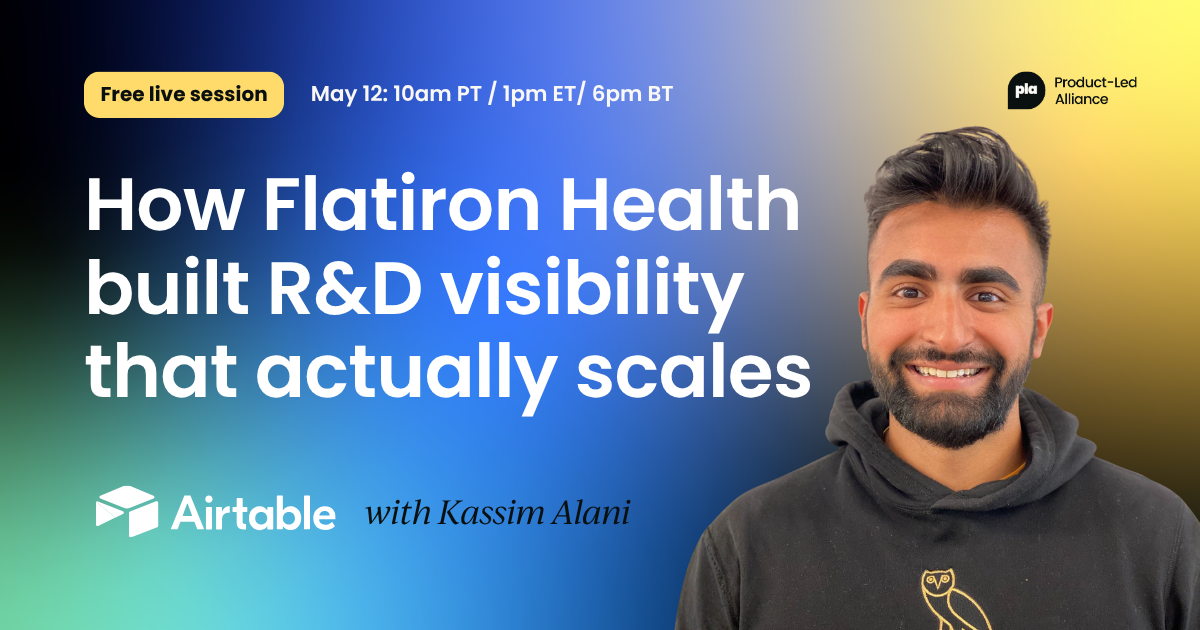 Free live session

May 12: 10am PT / 1pm ET/ 6pm BT

pla Product-Led Alliance

How Flatiron Health built R&D visibility that actually scales

Airtable

with Kassim Alani